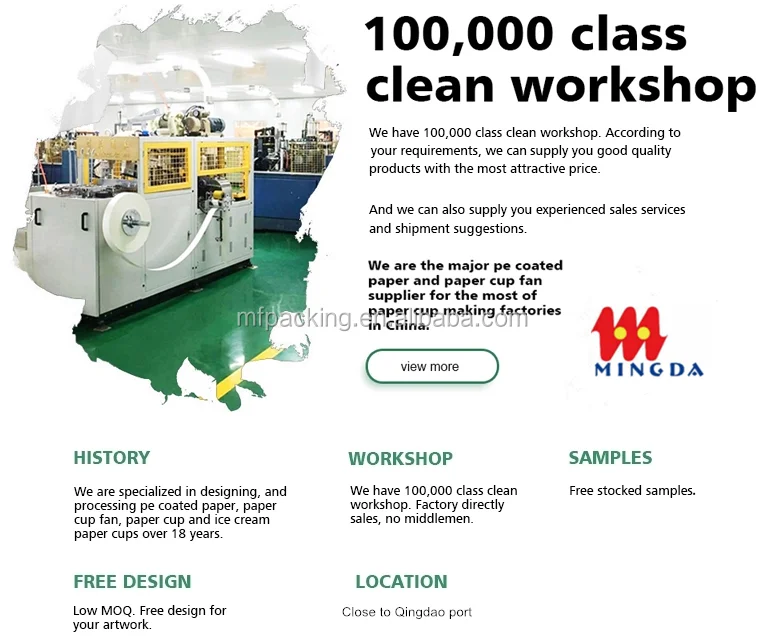 100,000 class clean workshop

We have 100,000 class clean workshop. According to your requirements, we can supply you good quality products with the most attractive price.

And we can also supply you experienced sales services and shipment suggestions.

We are the major pe coated paper and paper cup fan supplier for the most of paper cup making factories in China.

mfpacking.en.alibaba.com

view more

MINGDA

HISTORY

We are specialized in designing, and processing pe coated paper, paper cup fan, paper cup and ice cream paper cups over 18 years.

WORKSHOP

We have 100,000 class clean workshop. Factory directly sales, no middlemen.

SAMPLES

Free stocked samples.

FREE DESIGN

Low MOQ. Free design for your artwork.

LOCATION

Close to Qingdao port